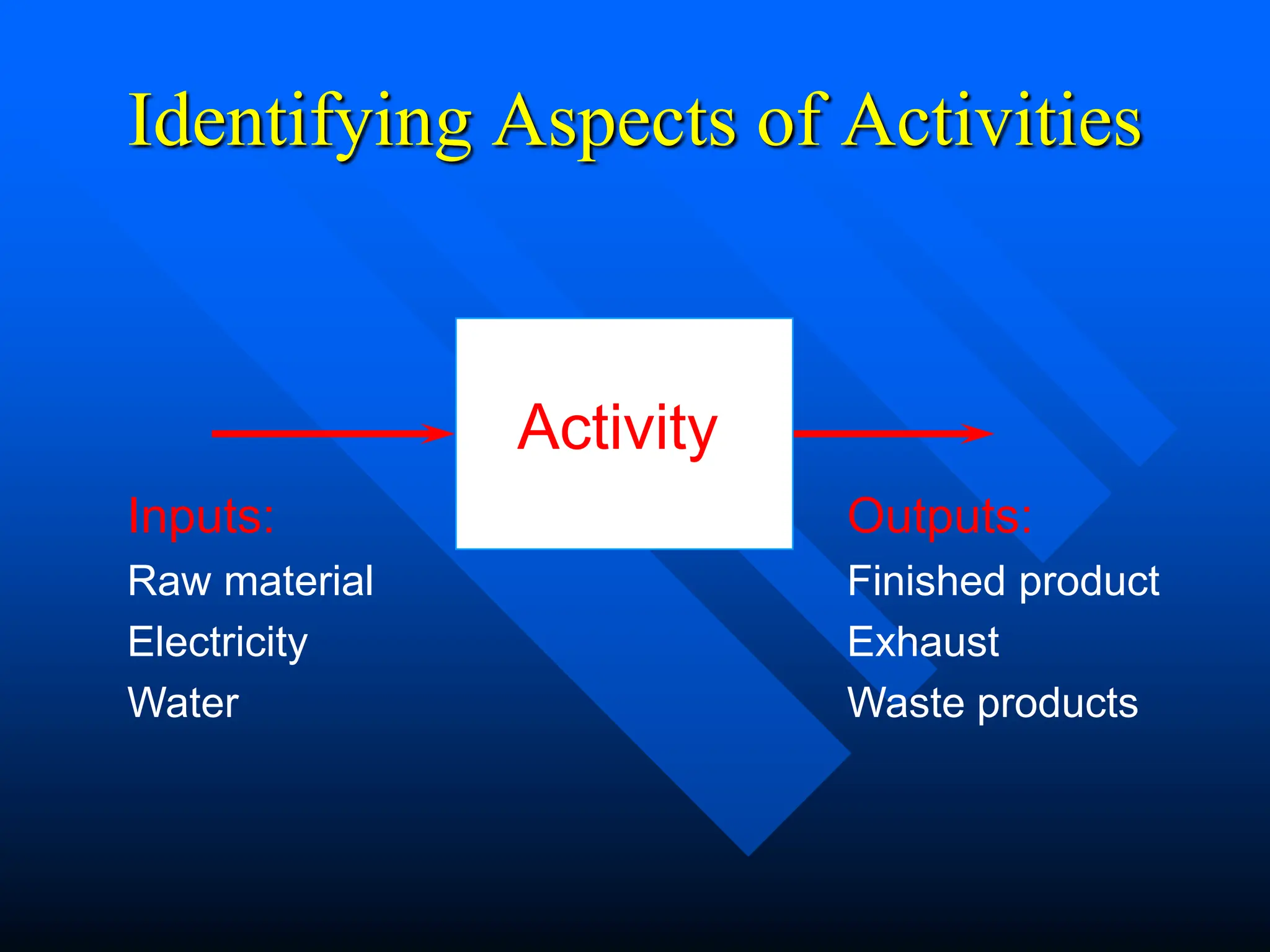 Identifying Aspects of Activities

Activity

Inputs:
Raw material
Electricity
Water

Outputs:
Finished product
Exhaust
Waste products